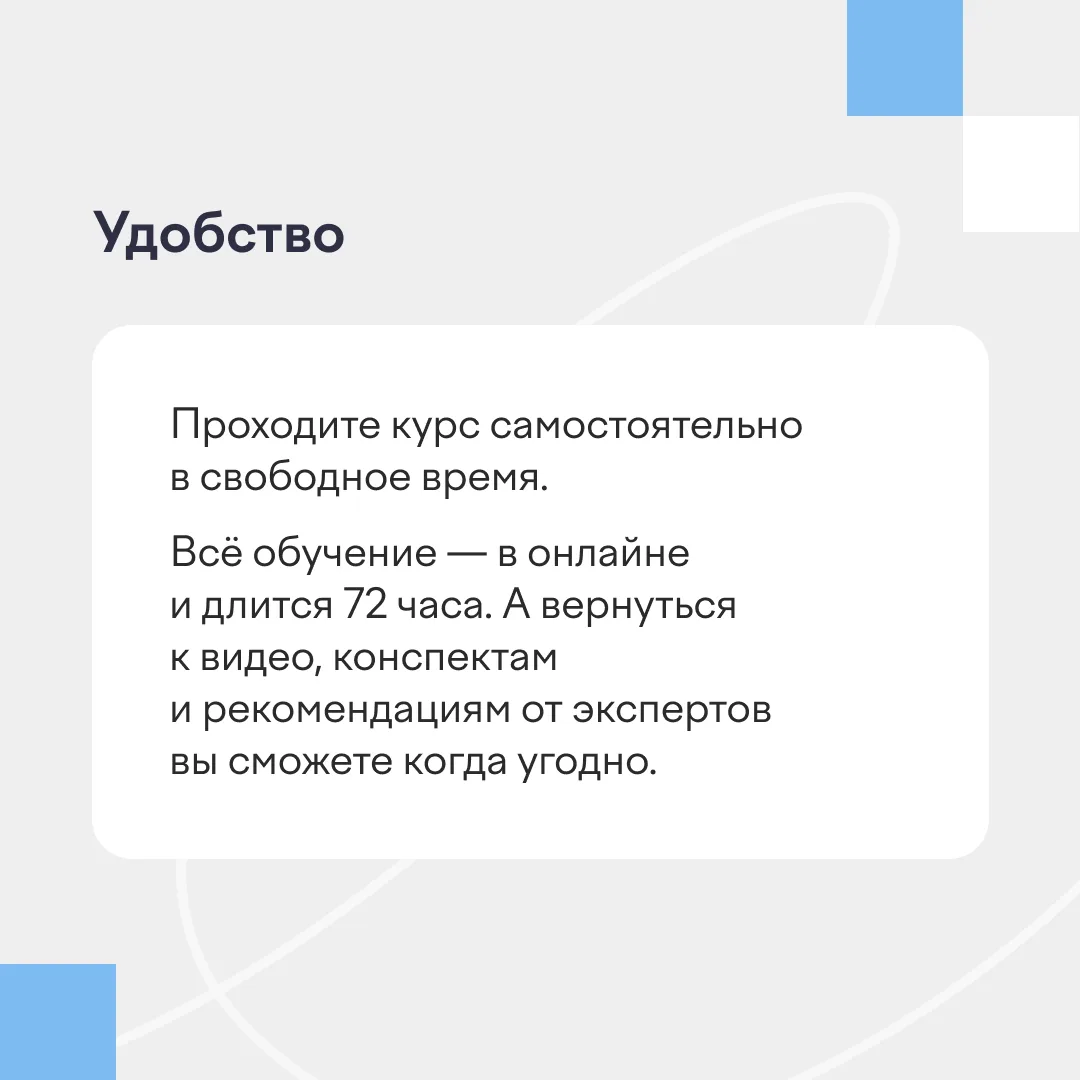 Удобство

Проходите курс самостоятельно в свободное время.

Всё обучение — в онлайне и длится 72 часа. А вернуться к видео, конспектам и рекомендациям от экспертов вы сможете когда угодно.